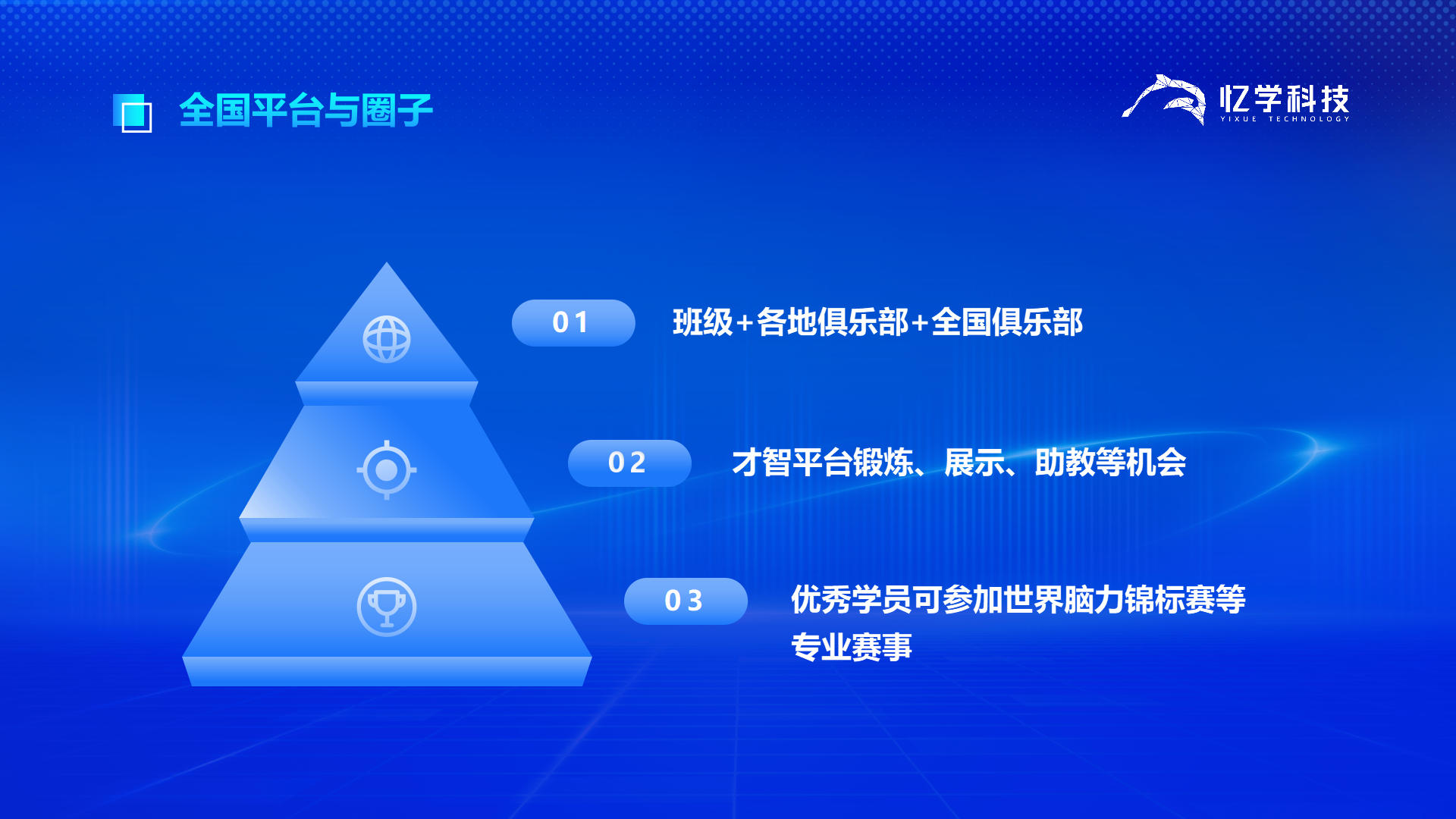 全国平台与圈子

忆学科技
YIXUE TECHNOLOGY

01 班级+各地俱乐部+全国俱乐部

02 才智平台锻炼、展示、助教等机会

03 优秀学员可参加世界脑力锦标赛等专业赛事